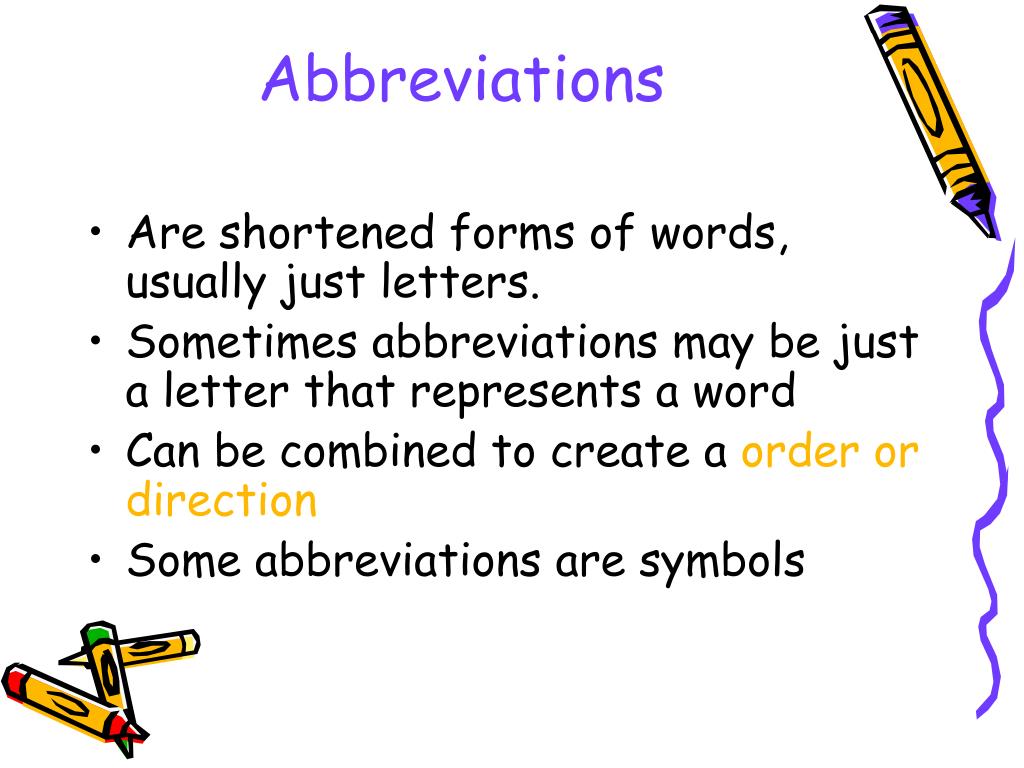 Abbreviations

• Are shortened forms of words, usually just letters.
• Sometimes abbreviations may be just a letter that represents a word
• Can be combined to create a order or direction
• Some abbreviations are symbols